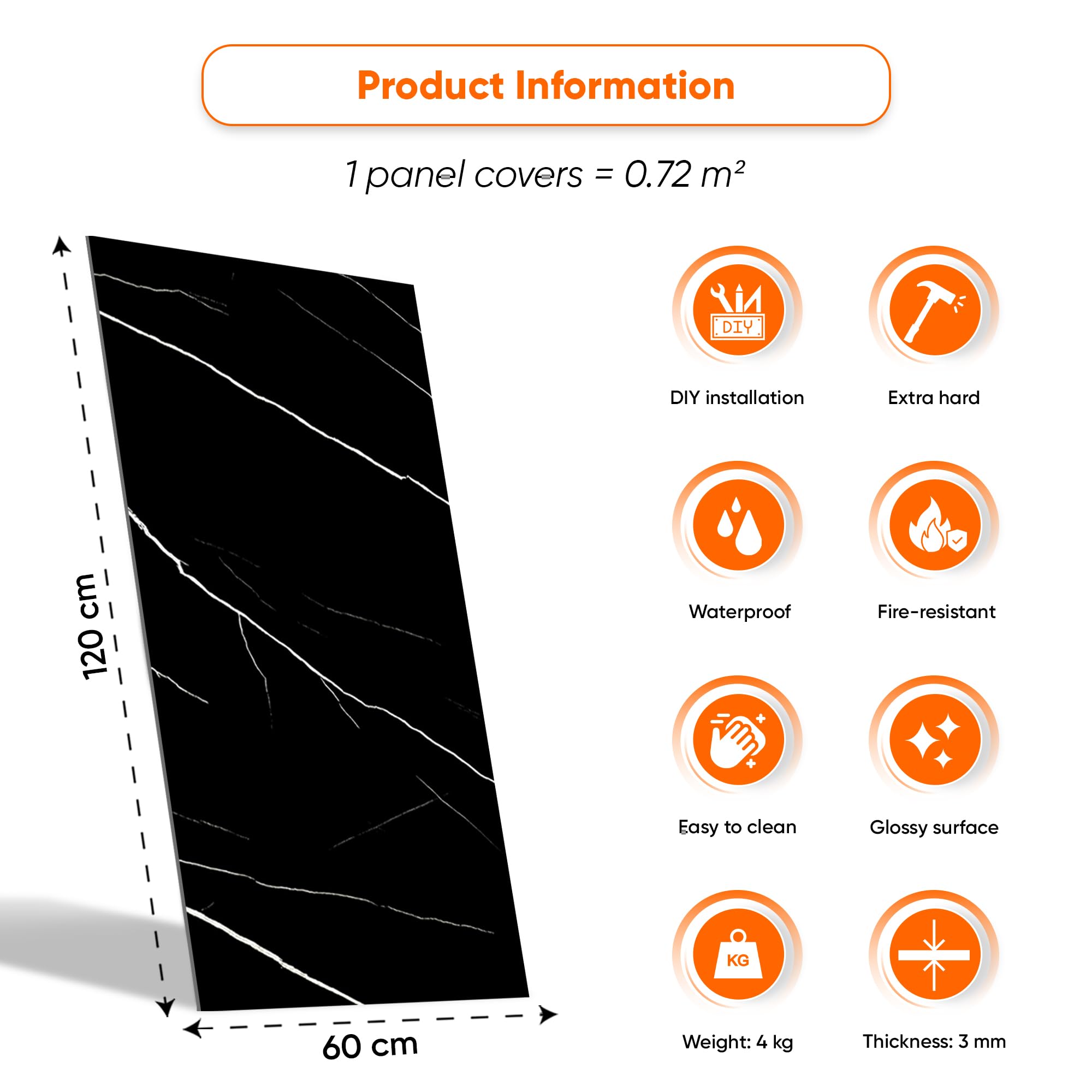 Product Information

1 panel covers = 0.72 m²

120 cm

60 cm

DIY

DIY installation

Extra hard

Waterproof

Fire-resistant

Easy to clean

Glossy surface

KG

Weight: 4 kg

Thickness: 3 mm